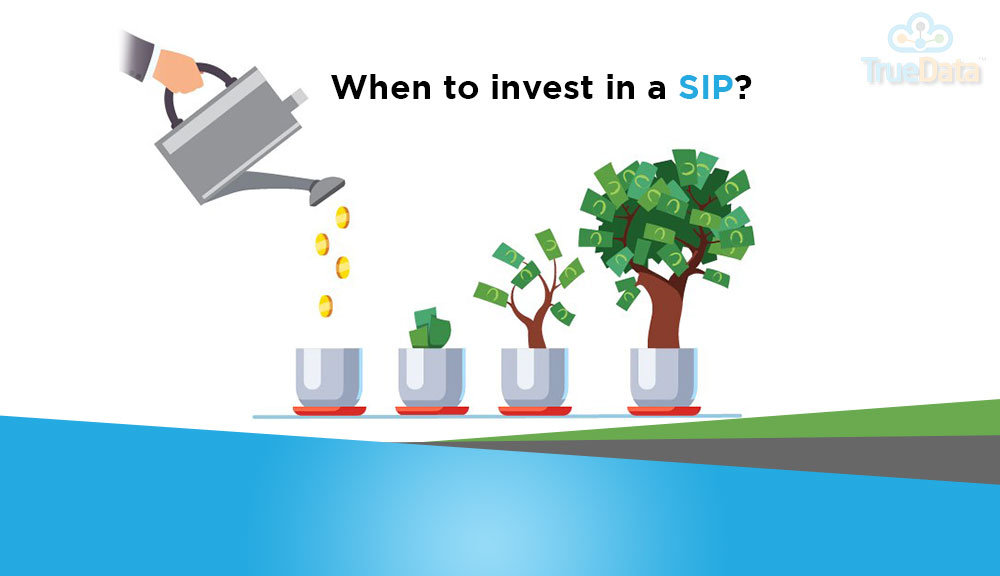 When to invest in a SIP?

TrueData™